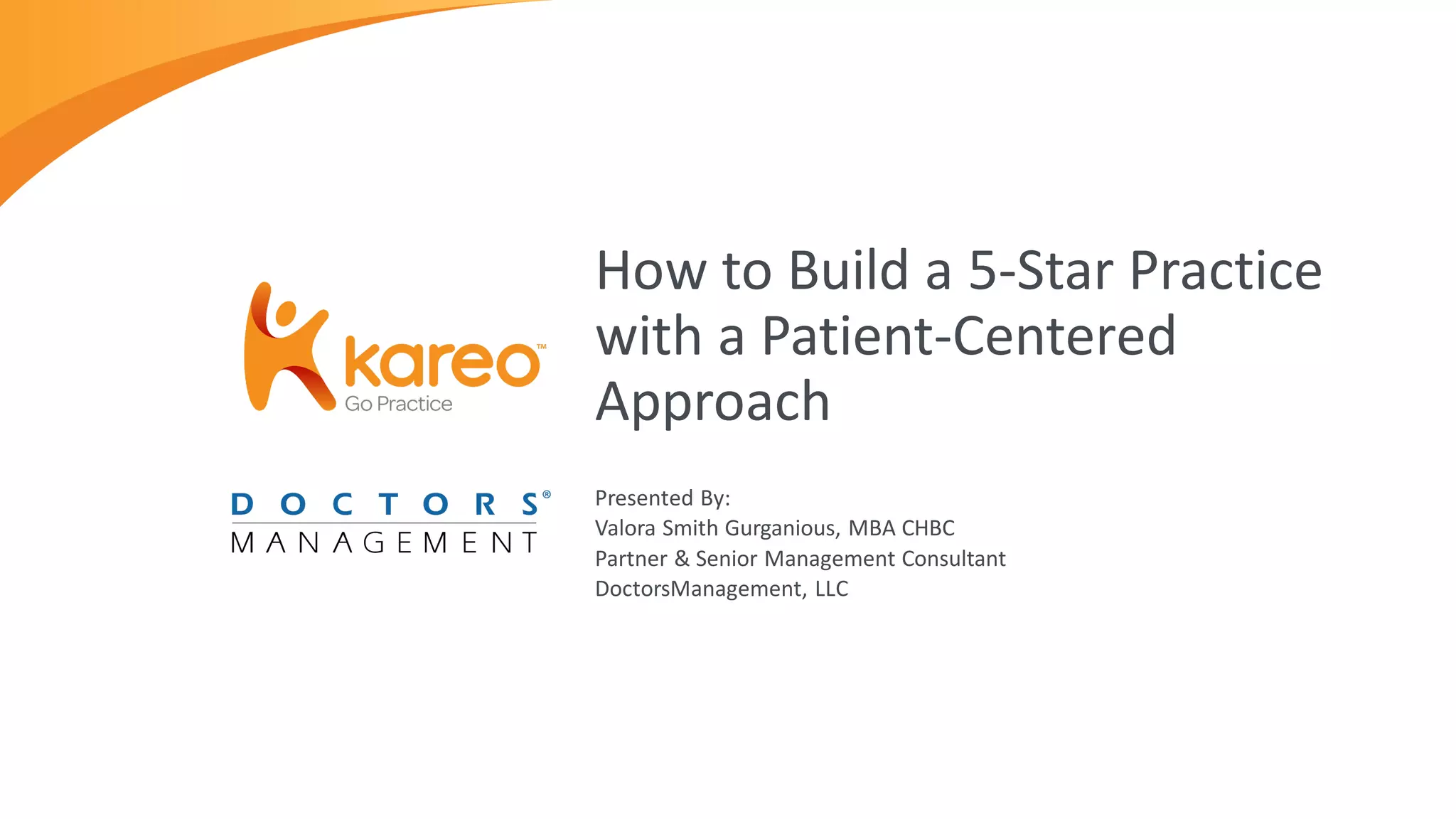 kareo™
Go Practice

DOCTORS®
MANAGEMENT

How to Build a 5-Star Practice with a Patient-Centered Approach

Presented By:
Valora Smith Gurganious, MBA CHBC
Partner & Senior Management Consultant
DoctorsManagement, LLC